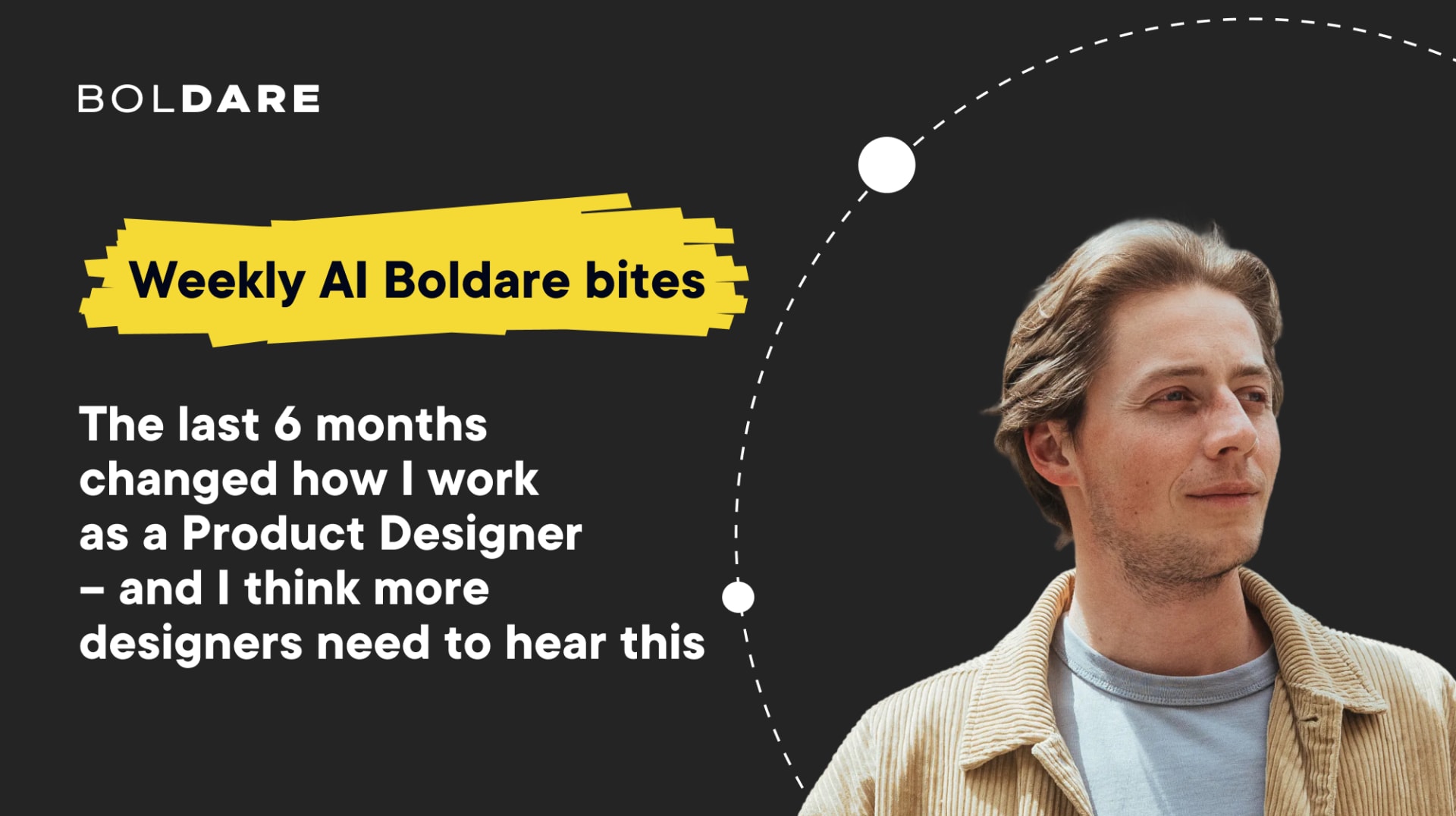 BOLDARE

Weekly AI Boldare bites

The last 6 months changed how I work as a Product Designer – and I think more designers need to hear this